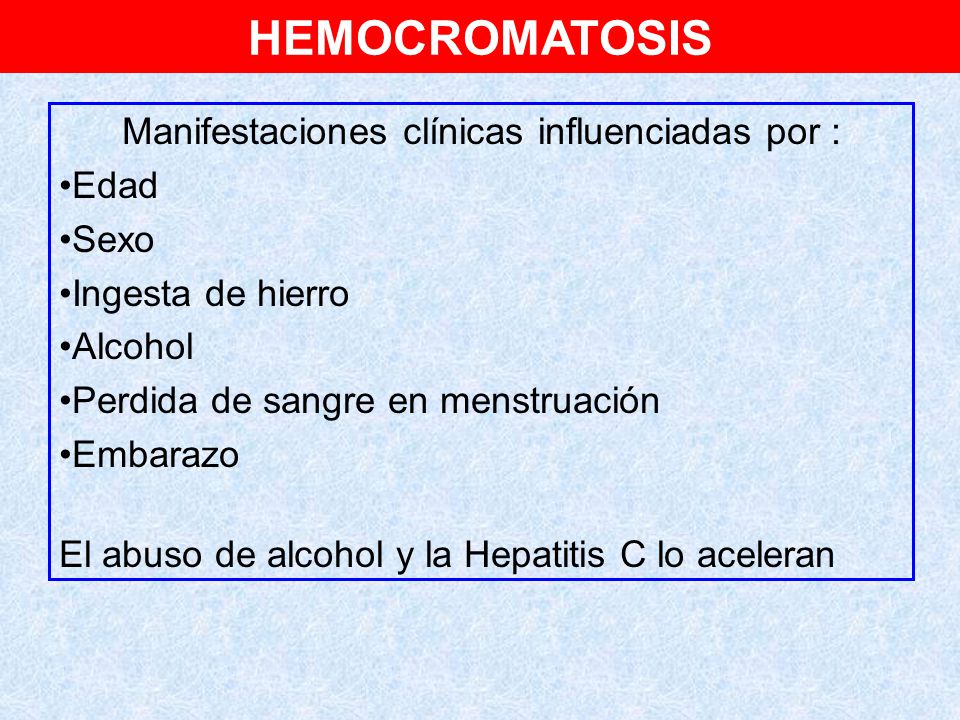 HEMOCROMATOSIS

Manifestaciones clínicas influenciadas por :
•Edad
•Sexo
•Ingesta de hierro
•Alcohol
•Perdida de sangre en menstruación
•Embarazo

El abuso de alcohol y la Hepatitis C lo aceleran